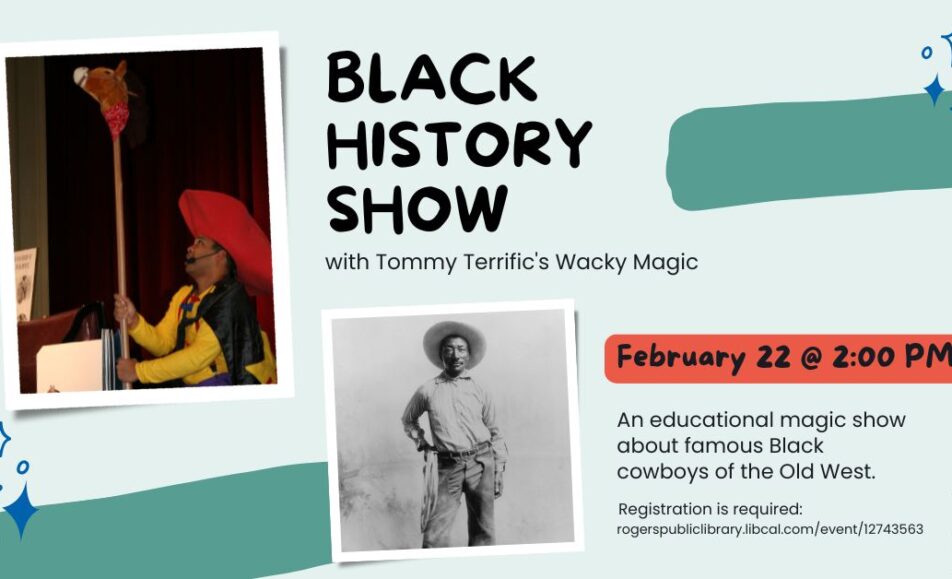 BLACK HISTORY SHOW

with Tommy Terrific's Wacky Magic

February 22 @ 2:00 PM

An educational magic show about famous Black cowboys of the Old West.

Registration is required:
rogerspubliclibrary.libcal.com/event/12743563